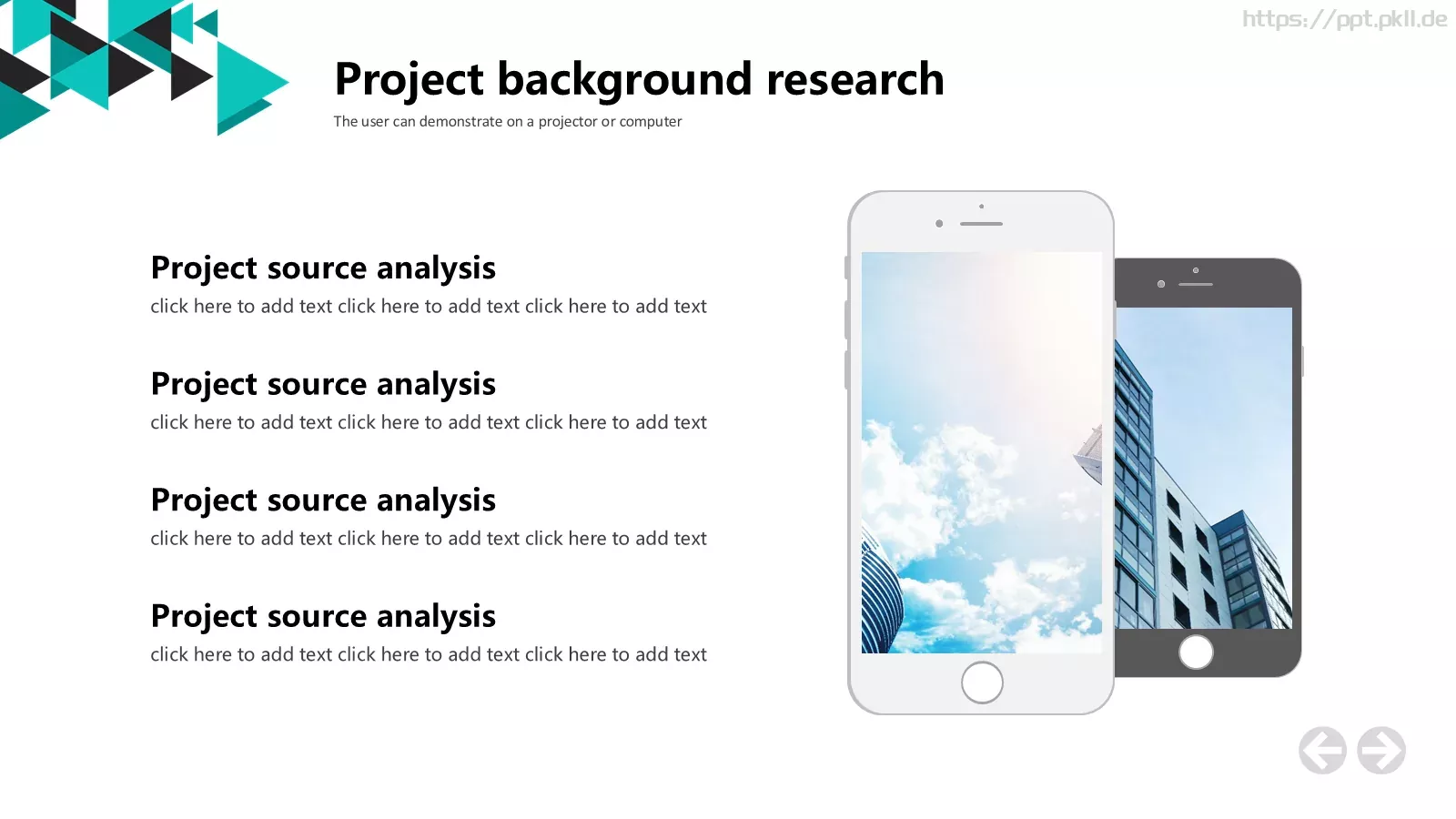 https://ppt.pkll.de

Project background research

The user can demonstrate on a projector or computer

Project source analysis

click here to add text click here to add text click here to add text

Project source analysis

click here to add text click here to add text click here to add text

Project source analysis

click here to add text click here to add text click here to add text

Project source analysis

click here to add text click here to add text click here to add text